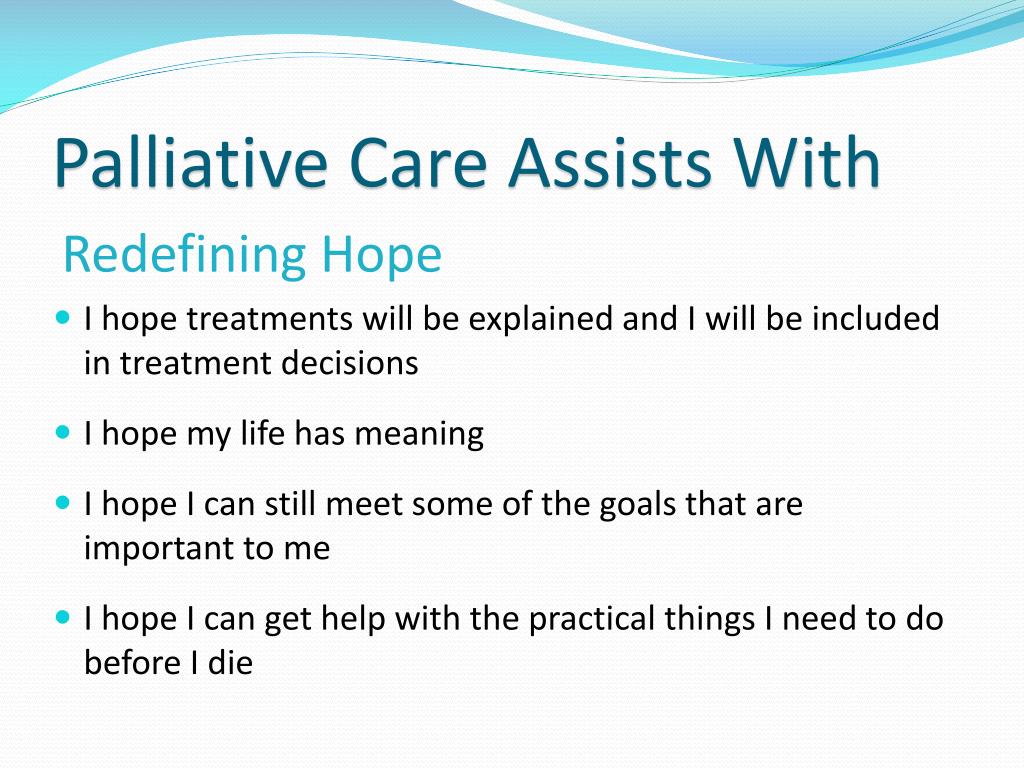 Palliative Care Assists With

Redefining Hope

- I hope treatments will be explained and I will be included in treatment decisions
- I hope my life has meaning
- I hope I can still meet some of the goals that are important to me
- I hope I can get help with the practical things I need to do before I die